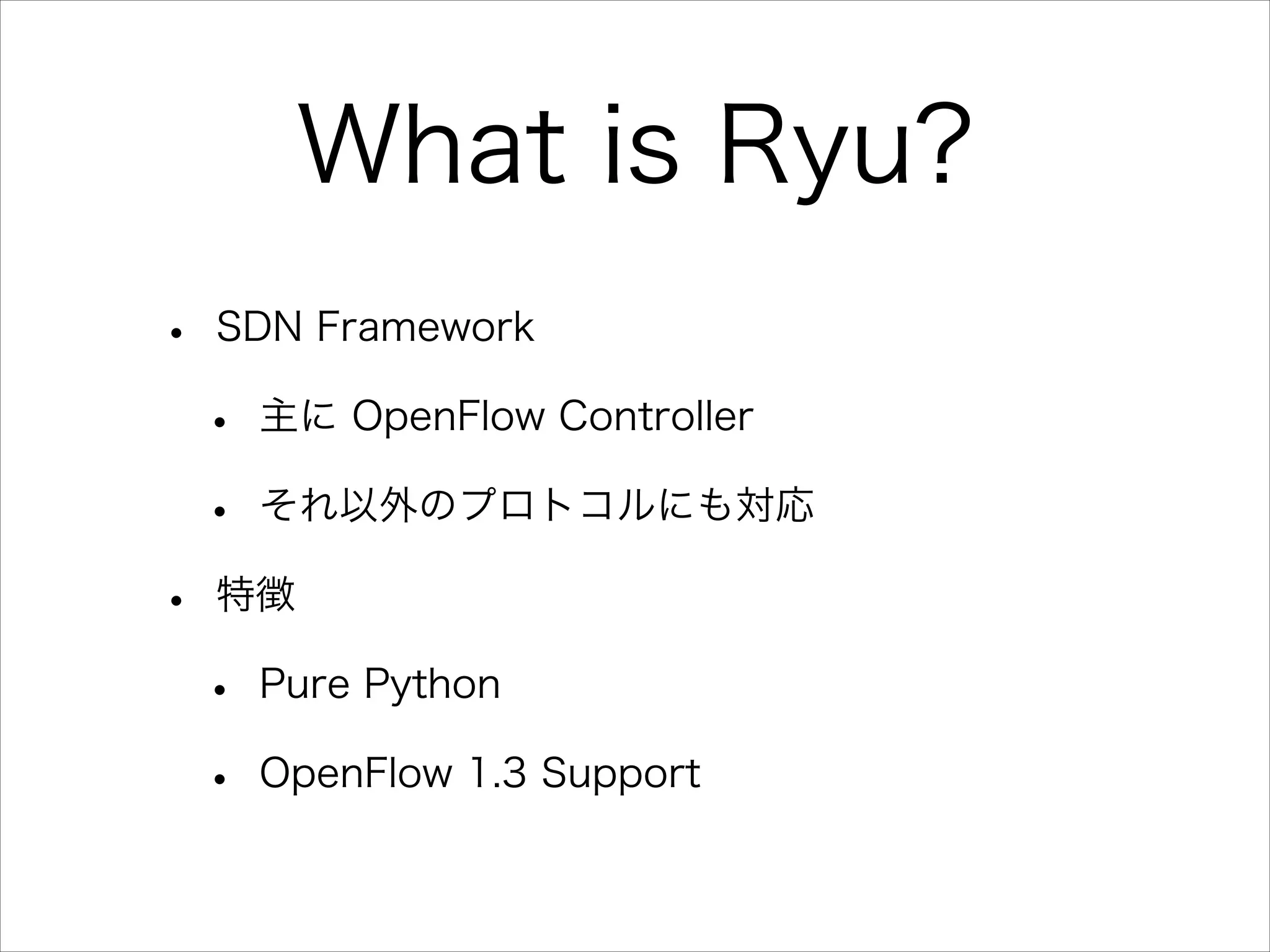 What is Ryu?

• SDN Framework

• 主に OpenFlow Controller

• それ以外のプロトコルにも対応

• 特徴

• Pure Python

• OpenFlow 1.3 Support